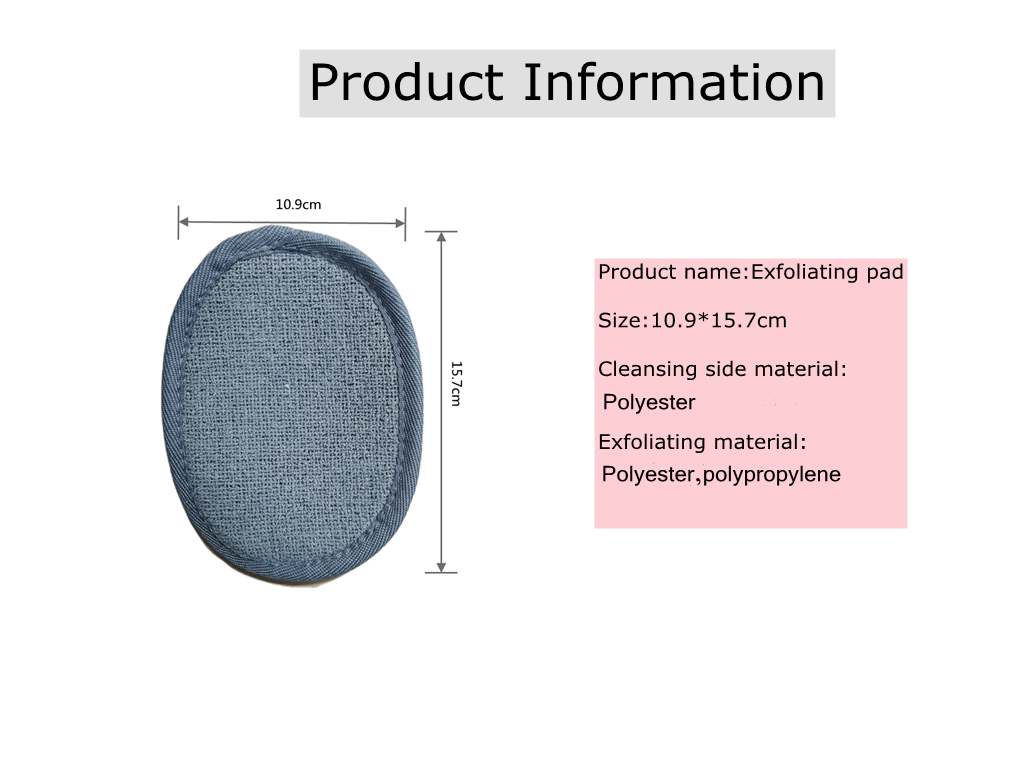 Product Information

10.9cm

15.7cm

Product name:Exfoliating pad

Size:10.9*15.7cm

Cleansing side material:
Polyester

Exfoliating material:
Polyester,polypropylene